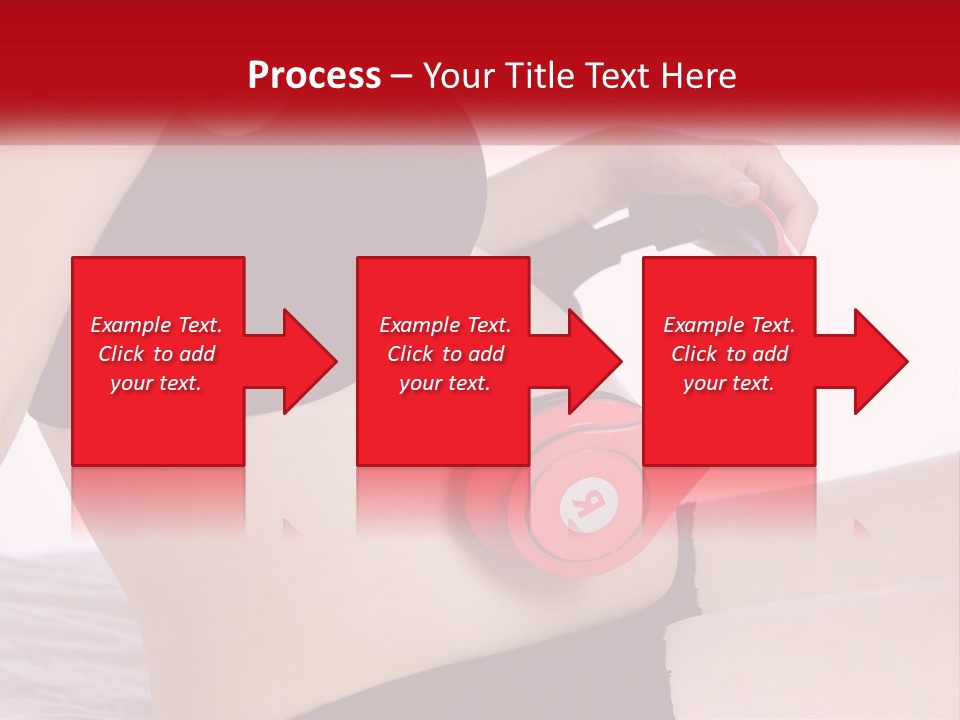 Process – Your Title Text Here

Example Text. Click to add your text.

Example Text. Click to add your text.

Example Text. Click to add your text.